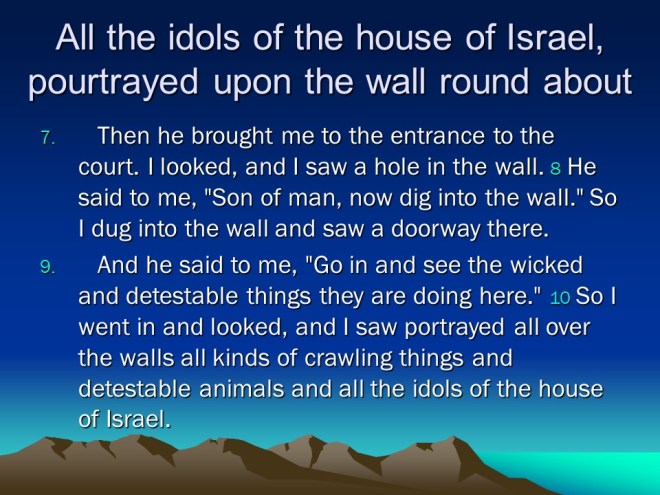 All the idols of the house of Israel, pourtrayed upon the wall round about

7. Then he brought me to the entrance to the court. I looked, and I saw a hole in the wall. 8 He said to me, "Son of man, now dig into the wall." So I dug into the wall and saw a doorway there.

9. And he said to me, "Go in and see the wicked and detestable things they are doing here." 10 So I went in and looked, and I saw portrayed all over the walls all kinds of crawling things and detestable animals and all the idols of the house of Israel.